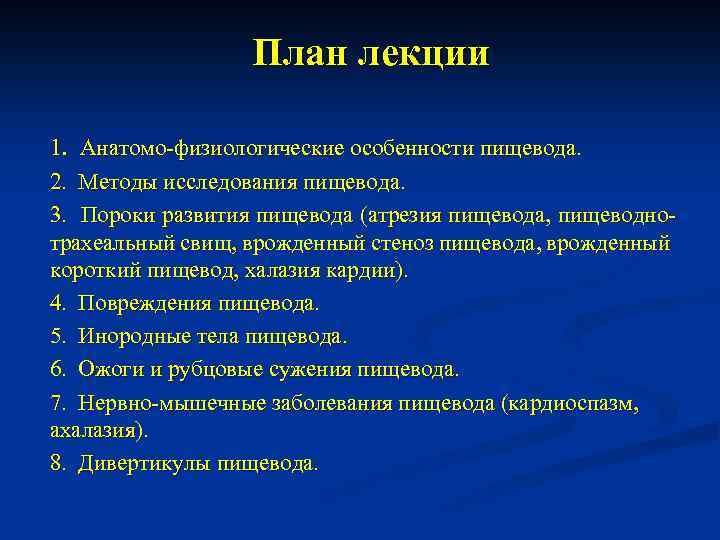 План лекции

1. Анатомо-физиологические особенности пищевода.

2. Методы исследования пищевода.

3. Пороки развития пищевода (атрезия пищевода, пищеводно-трахеальный свищ, врожденный стеноз пищевода, врожденный короткий пищевод, халазия кардии).

4. Повреждения пищевода.

5. Инородные тела пищевода.

6. Ожоги и рубцовые сужения пищевода.

7. Нервно-мышечные заболевания пищевода (кардиоспазм, ахалазия).

8. Дивертикулы пищевода.